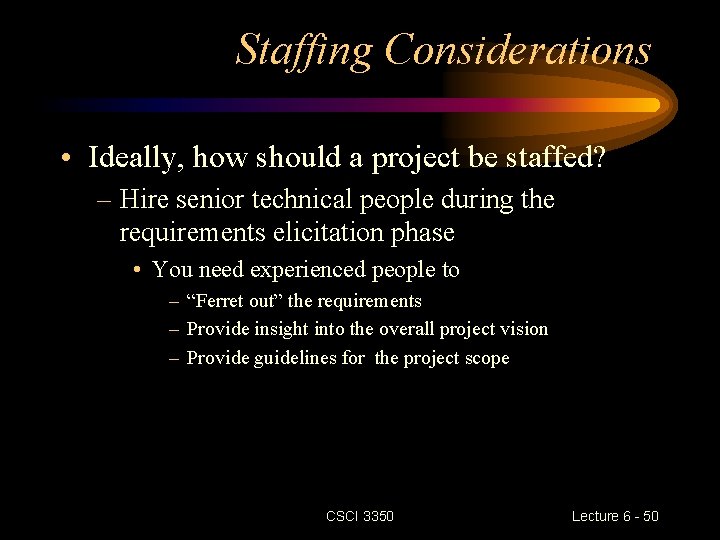 Staffing Considerations

• Ideally, how should a project be staffed?
– Hire senior technical people during the requirements elicitation phase
• You need experienced people to
– "Ferret out" the requirements
– Provide insight into the overall project vision
– Provide guidelines for the project scope

CSCI 3350

Lecture 6 - 50